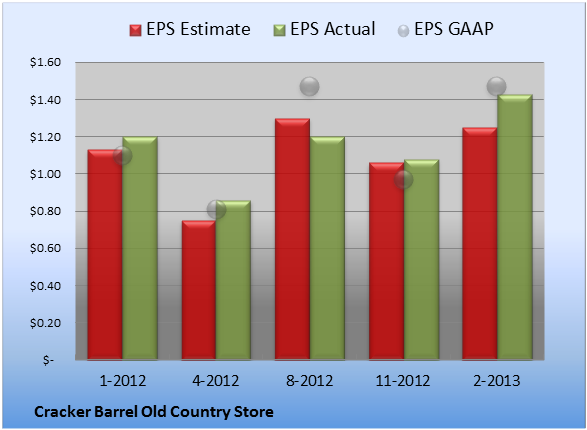 EPS Estimate EPS Actual EPS GAAP

$1.60
$1.40
$1.20
$1.00
$0.80
$0.60
$0.40
$0.20
$-

1-2012
4-2012
8-2012
11-2012
2-2013

Cracker Barrel Old Country Store